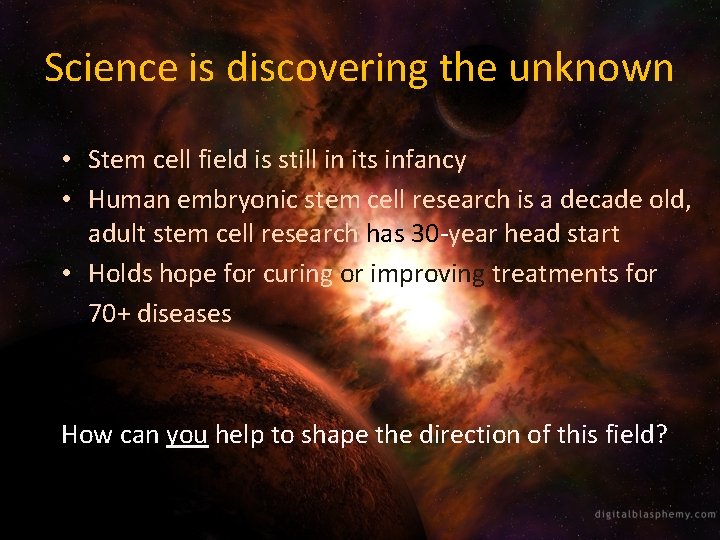 Science is discovering the unknown

• Stem cell field is still in its infancy
• Human embryonic stem cell research is a decade old, adult stem cell research has 30-year head start
• Holds hope for curing or improving treatments for 70+ diseases

How can you help to shape the direction of this field?

digitalblasphemy.com